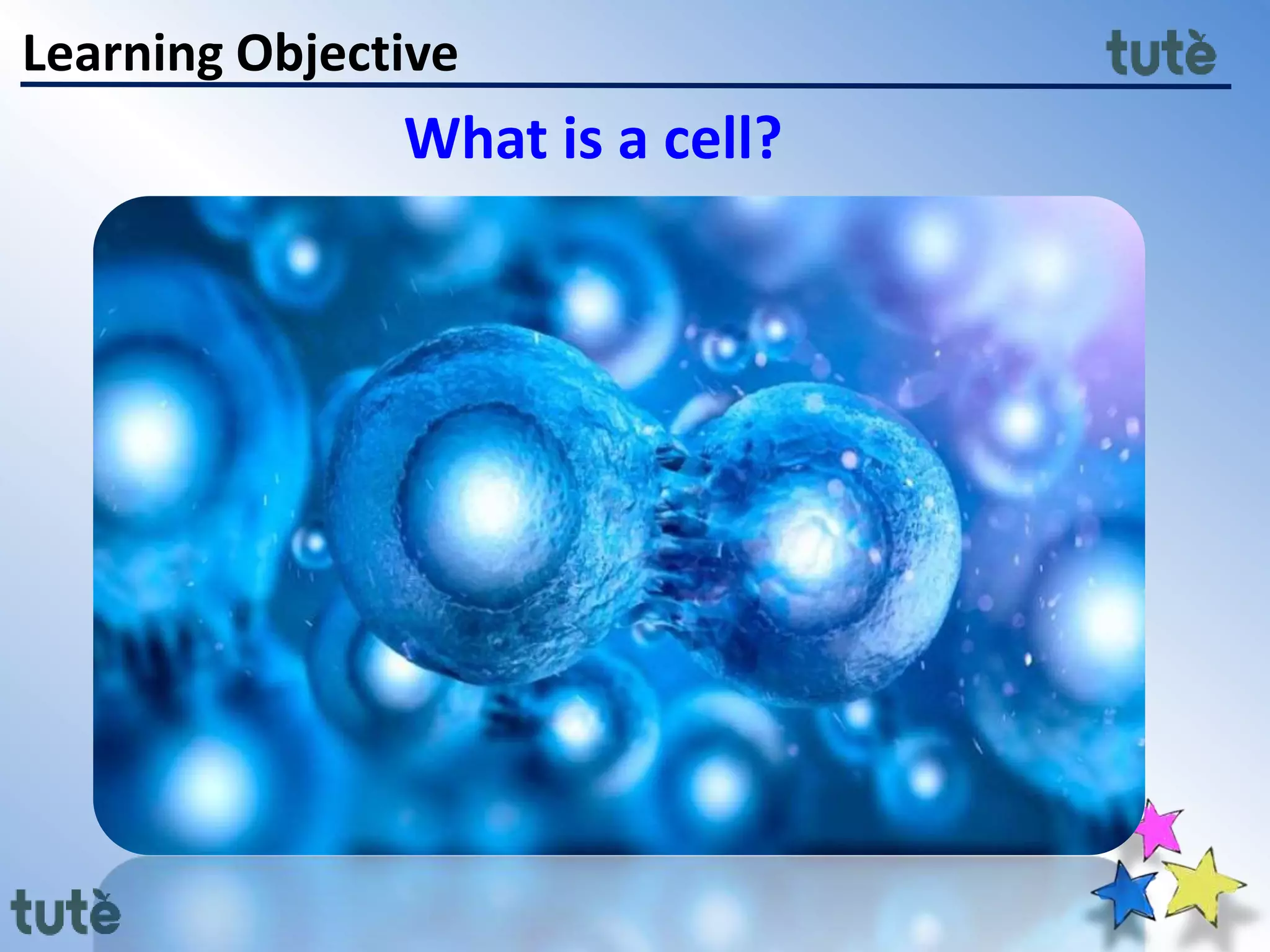 Learning Objective

tutè

What is a cell?

tutè